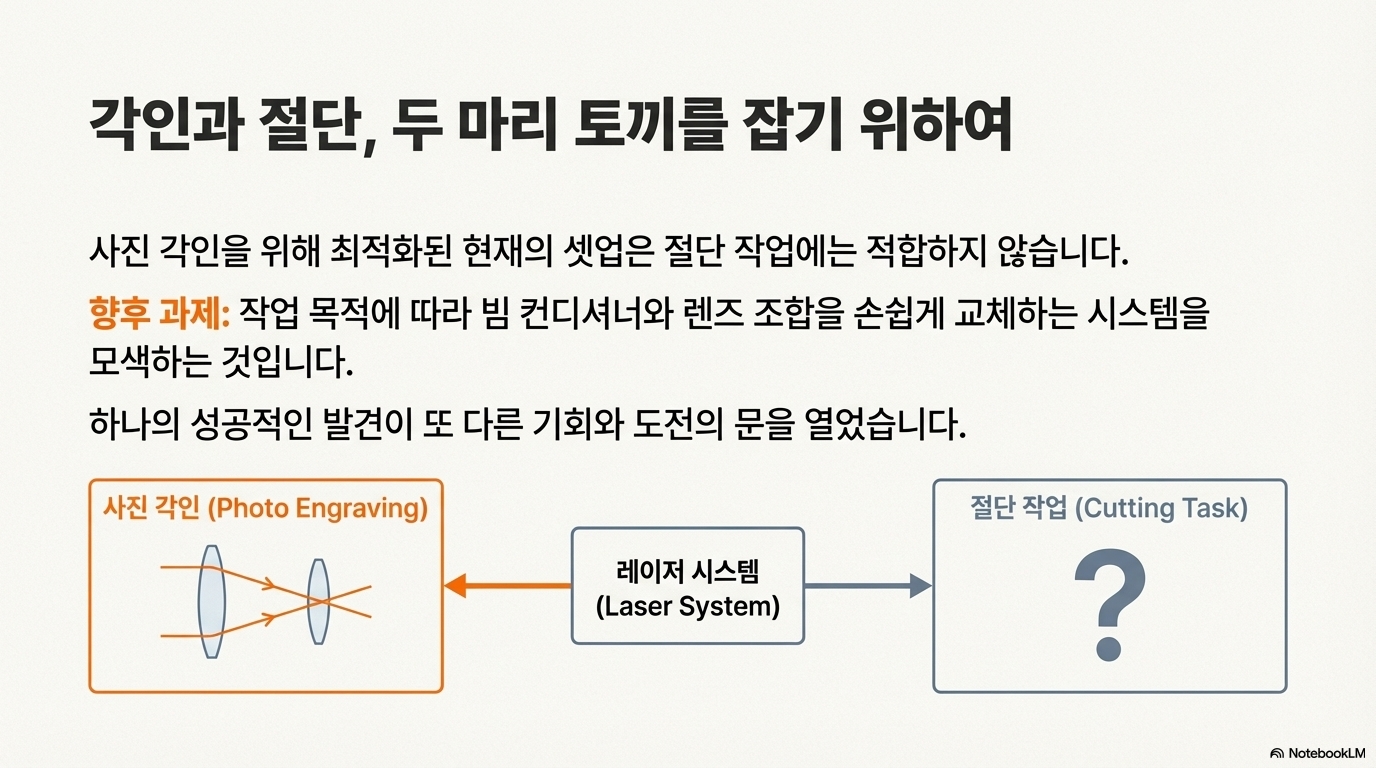 각인과 절단, 두 마리 토끼를 잡기 위하여

사진 각인을 위해 최적화된 현재의 셋업은 절단 작업에는 적합하지 않습니다.

향후 과제: 작업 목적에 따라 빔 컨디셔너와 렌즈 조합을 손쉽게 교체하는 시스템을 모색하는 것입니다.

하나의 성공적인 발견이 또 다른 기회와 도전의 문을 열었습니다.

사진 각인 (Photo Engraving)

레이저 시스템 (Laser System)

절단 작업 (Cutting Task)

?

NotebookLM